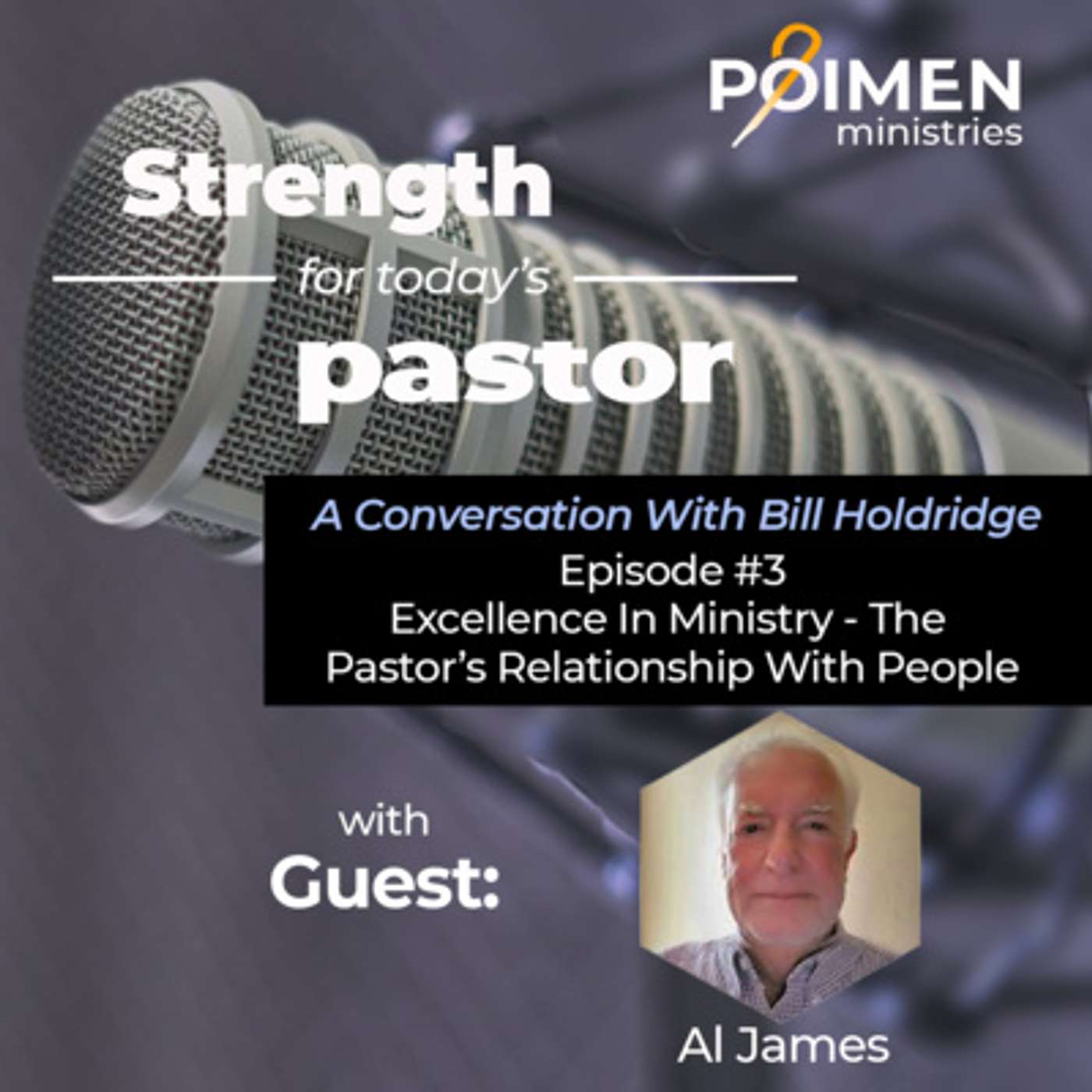 POIMEN
ministries

Strength
for today's
pastor

A Conversation With Bill Holdridge
Episode #3
Excellence In Ministry - The Pastor's Relationship With People

with
Guest:

Al James